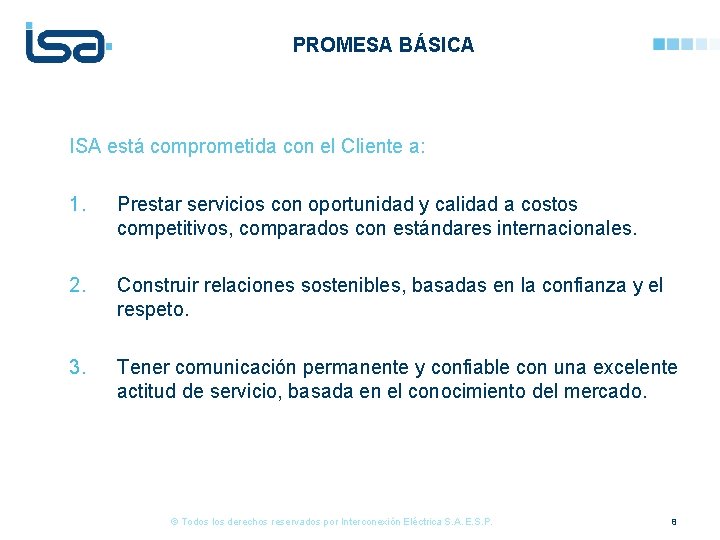 isa

PROMESA BÁSICA

ISA está comprometida con el Cliente a:

1. Prestar servicios con oportunidad y calidad a costos competitivos, comparados con estándares internacionales.

2. Construir relaciones sostenibles, basadas en la confianza y el respeto.

3. Tener comunicación permanente y confiable con una excelente actitud de servicio, basada en el conocimiento del mercado.

© Todos los derechos reservados por Interconexión Eléctrica S.A. E.S.P.

8